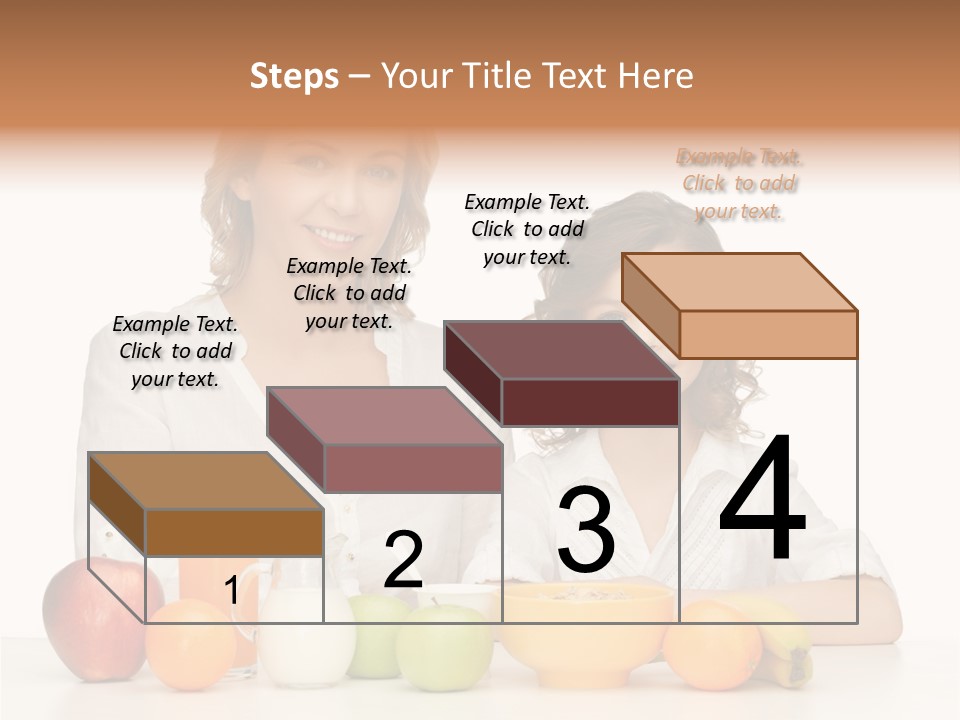 Steps – Your Title Text Here

Example Text. Click to add your text.

Example Text. Click to add your text.

Example Text. Click to add your text.

Example Text. Click to add your text.

1

2

3

4